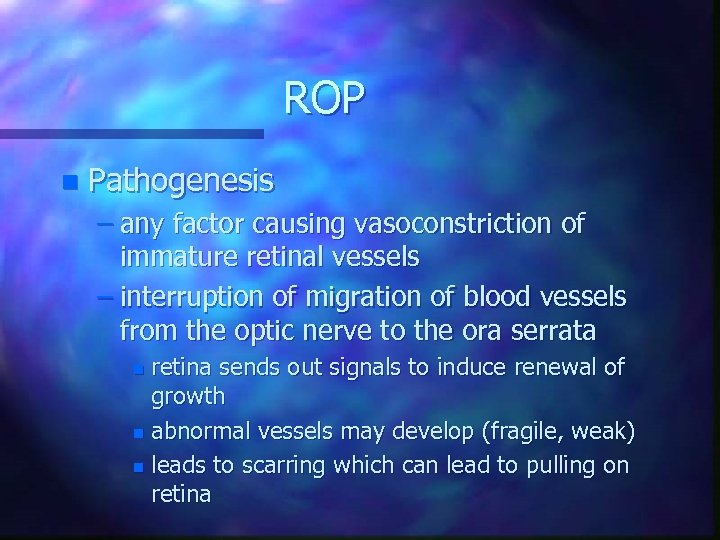 ROP

Pathogenesis

– any factor causing vasoconstriction of immature retinal vessels

– interruption of migration of blood vessels from the optic nerve to the ora serrata

retina sends out signals to induce renewal of growth

abnormal vessels may develop (fragile, weak)

leads to scarring which can lead to pulling on retina